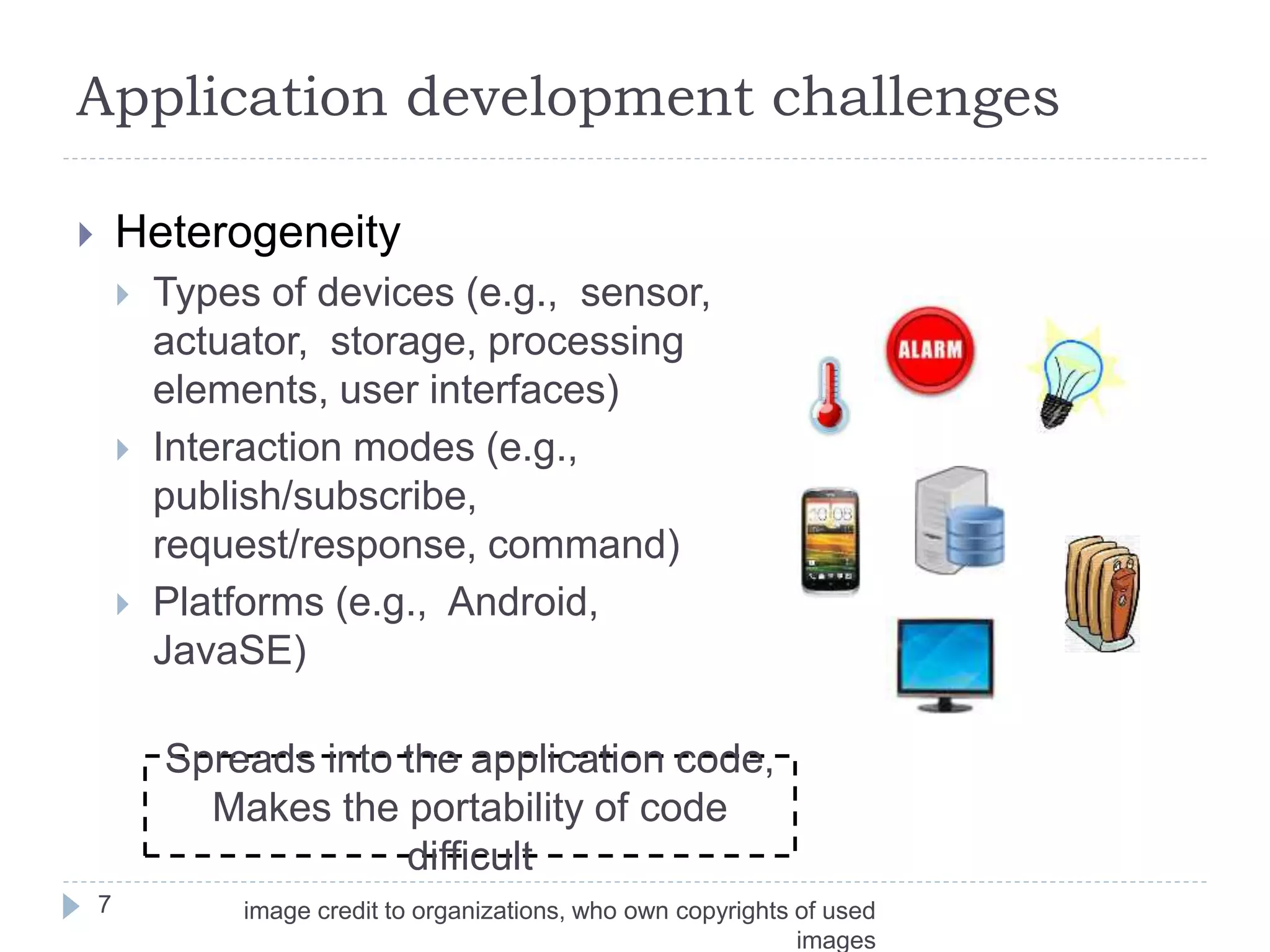 Application development challenges

Heterogeneity

Types of devices (e.g., sensor, actuator, storage, processing elements, user interfaces)

Interaction modes (e.g., publish/subscribe, request/response, command)

Platforms (e.g., Android, JavaSE)

ALARM

10:08

Spreads into the application code, Makes the portability of code difficult

7

image credit to organizations, who own copyrights of used images